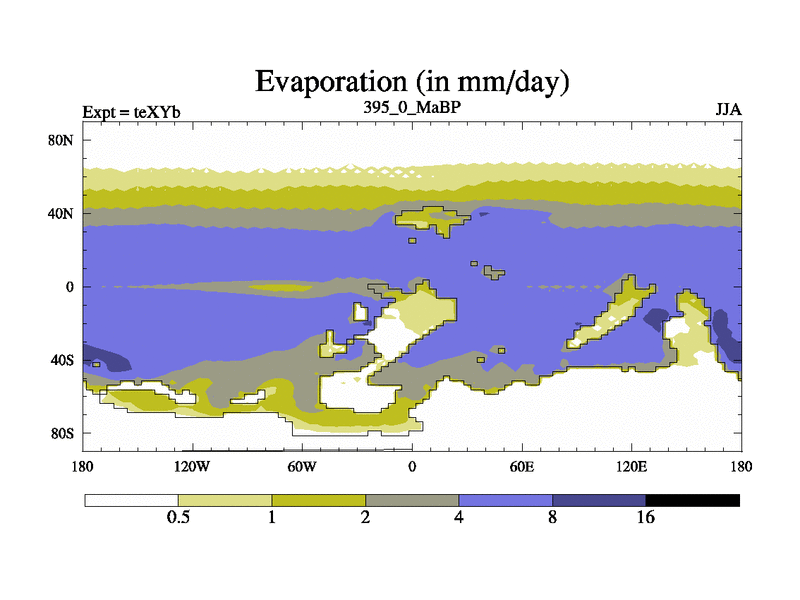 Evaporation (in mm/day)

Expt = teXYb

395_0_MaBP

JJA

80N
40N
0
40S
80S

180
120W
60W
0
60E
120E
180

0.5
1
2
4
8
16